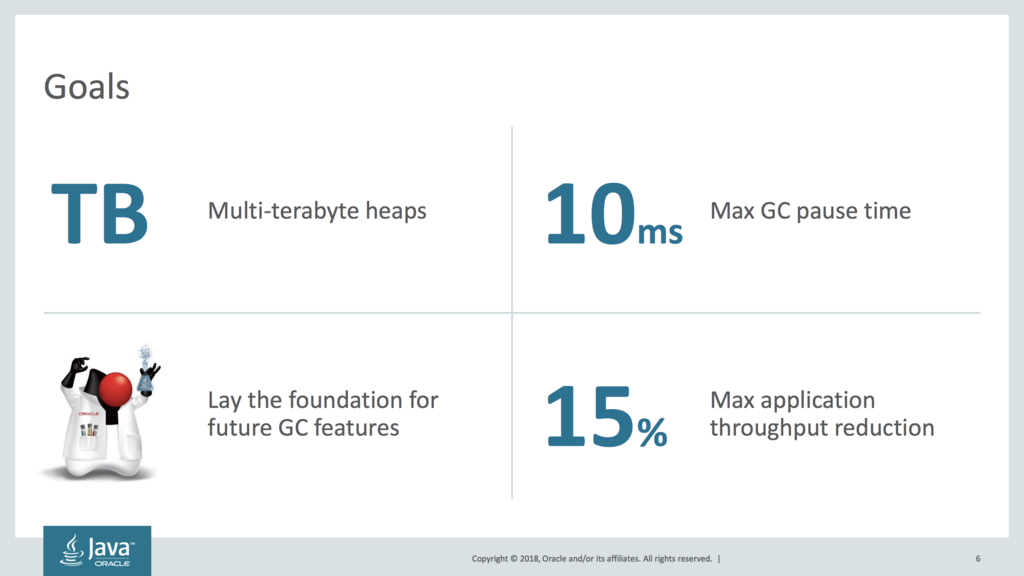 Goals

TB Multi-terabyte heaps

10ms Max GC pause time

ORACLE

Lay the foundation for future GC features

15% Max application throughput reduction

Java™ ORACLE

Copyright © 2018, Oracle and/or its affiliates. All rights reserved. |

6